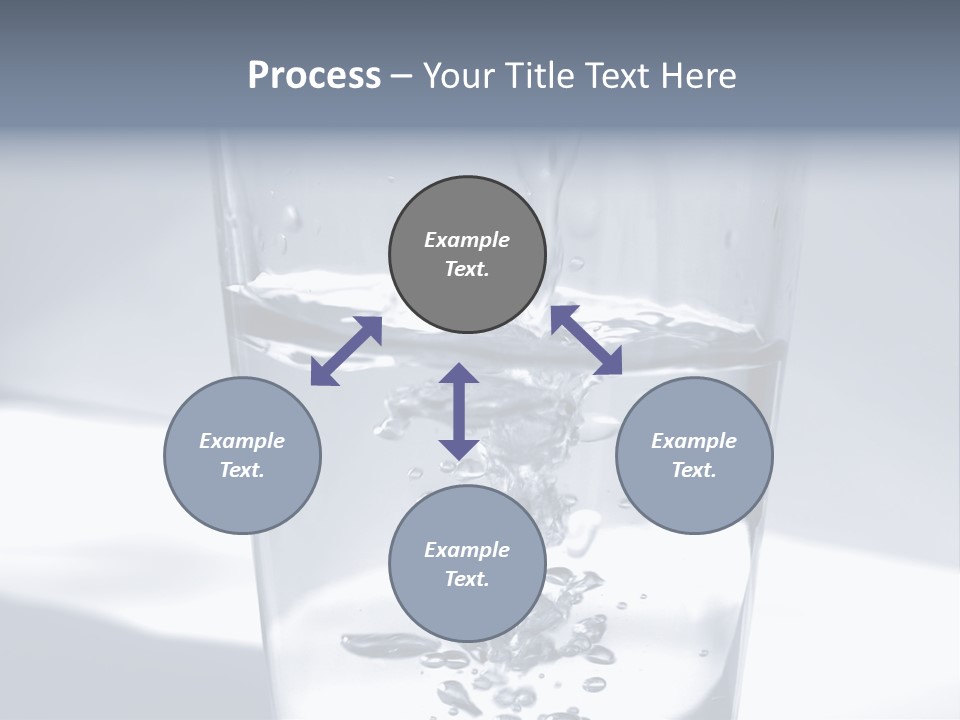 Process – Your Title Text Here

Example Text.

Example Text.

Example Text.

Example Text.